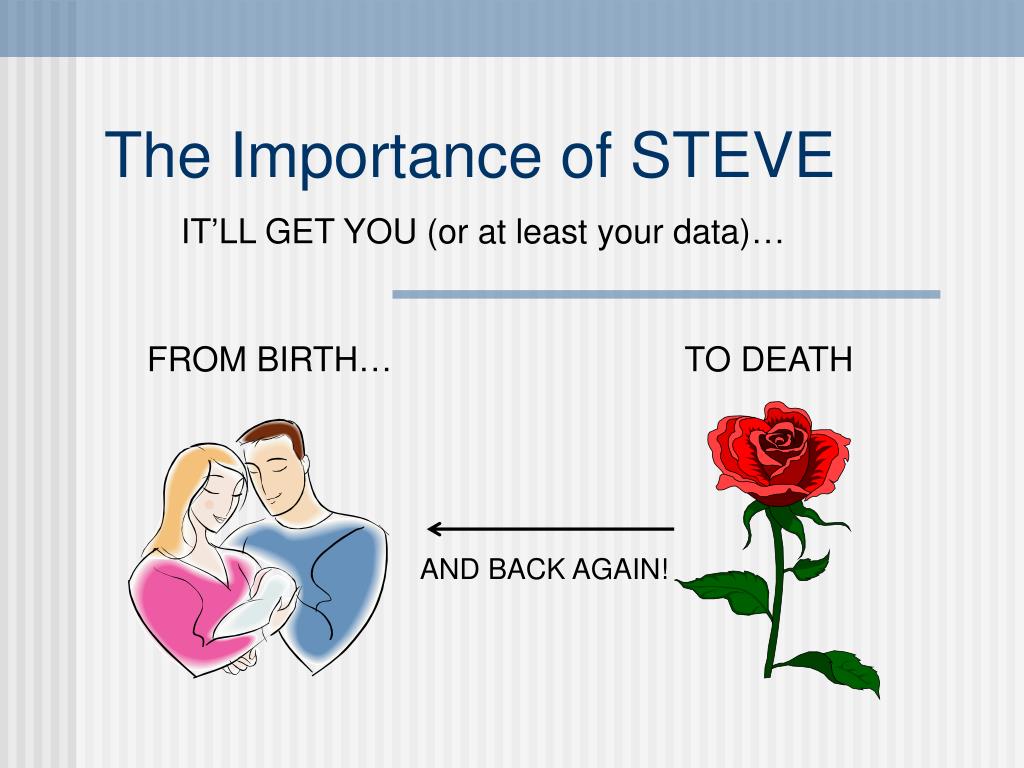 The Importance of STEVE

IT’LL GET YOU (or at least your data)…

FROM BIRTH…

TO DEATH

AND BACK AGAIN!